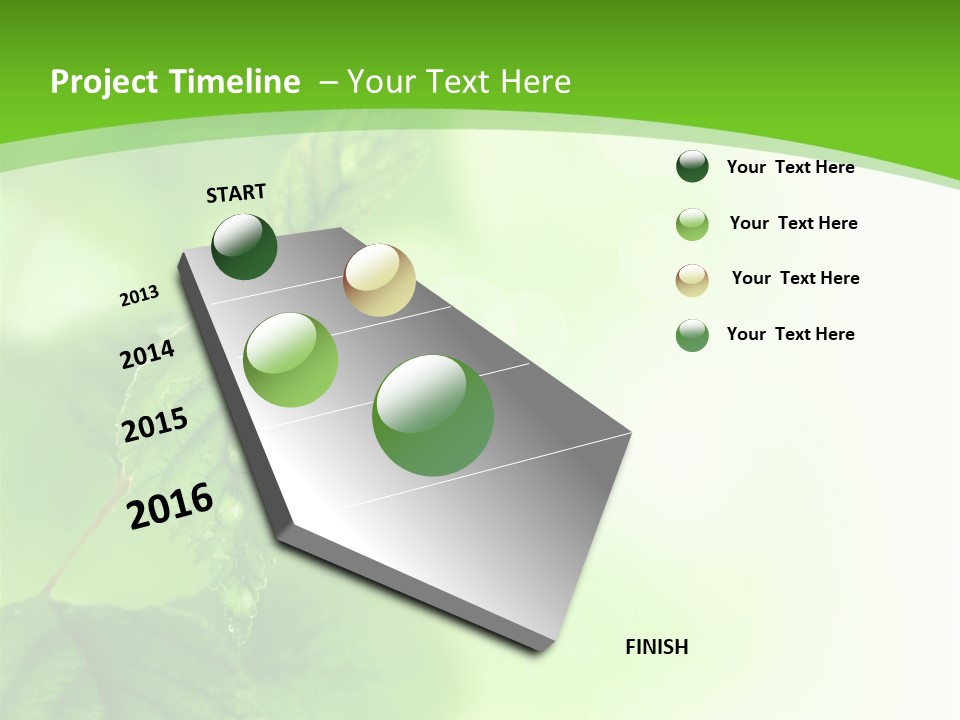 Project Timeline – Your Text Here

START

2013

2014

2015

2016

FINISH

Your Text Here

Your Text Here

Your Text Here

Your Text Here